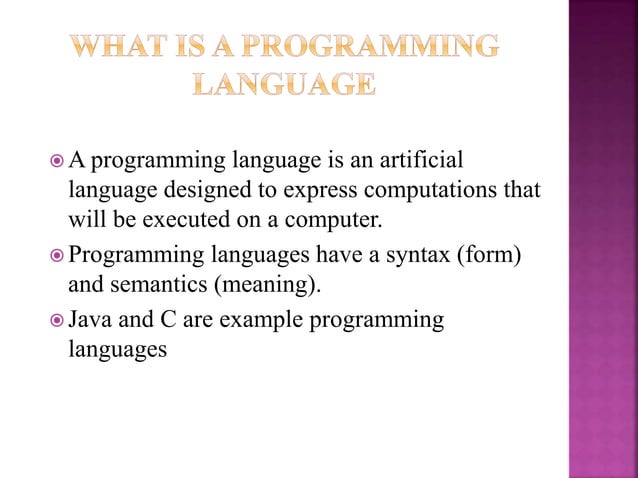 WHAT IS A PROGRAMMING LANGUAGE

A programming language is an artificial language designed to express computations that will be executed on a computer.

Programming languages have a syntax (form) and semantics (meaning).

Java and C are example programming languages